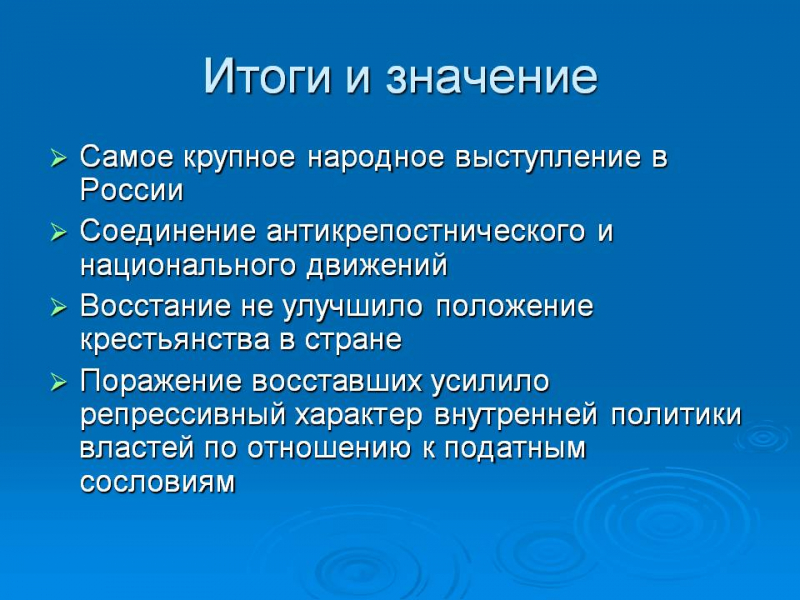 Итоги и значение

➢ Самое крупное народное выступление в России

➢ Соединение антикрепостнического и национального движений

➢ Восстание не улучшило положение крестьянства в стране

➢ Поражение восставших усилило репрессивный характер внутренней политики властей по отношению к податным сословиям